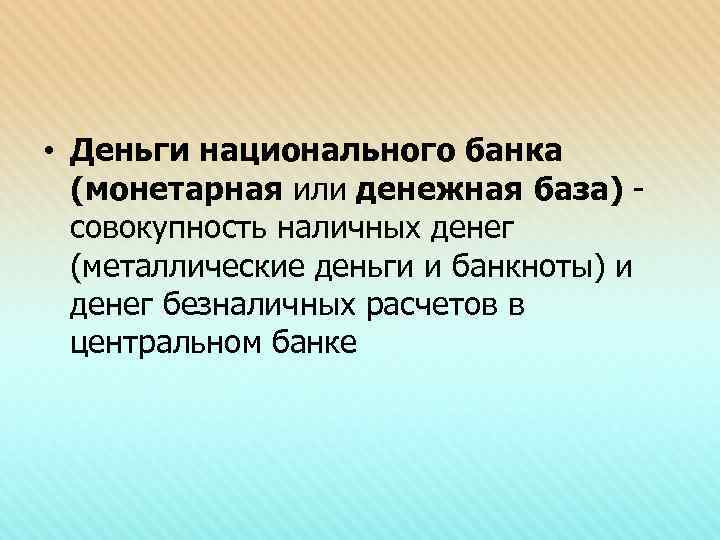 • Деньги национального банка (монетарная или денежная база) - совокупность наличных денег (металлические деньги и банкноты) и денег безналичных расчетов в центральном банке